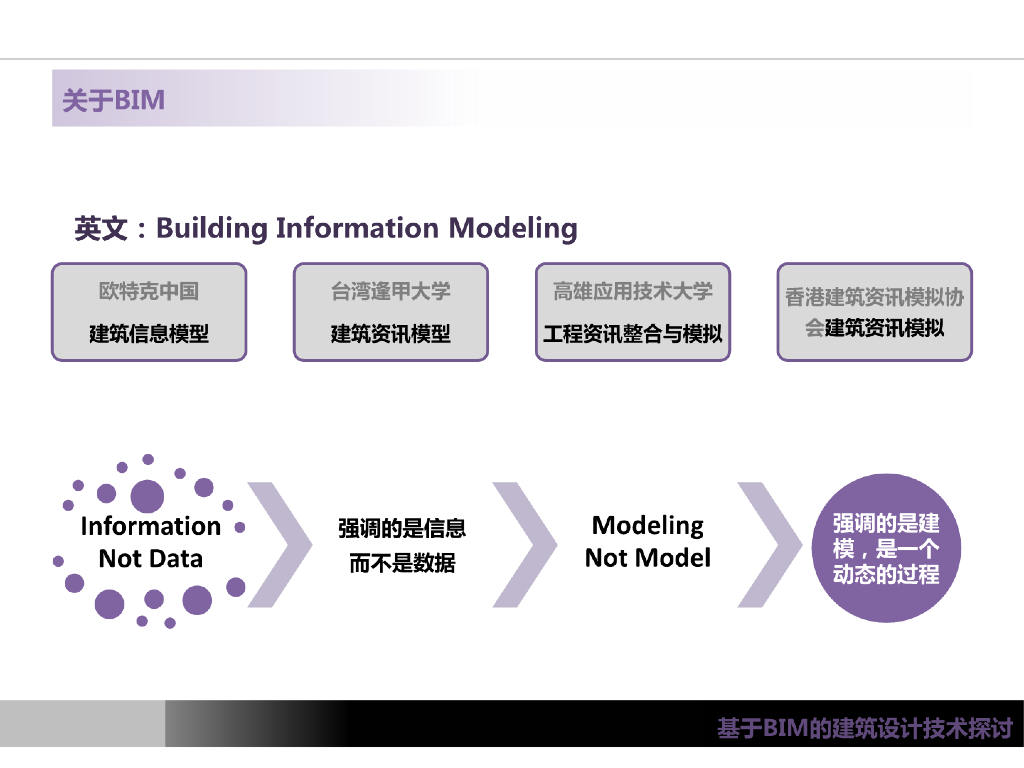 关于BIM

英文：Building Information Modeling

欧特克中国
建筑信息模型

台湾逢甲大学
建筑资讯模型

高雄应用技术大学
工程资讯整合与模拟

香港建筑资讯模拟协会建筑资讯模拟

Information Not Data

强调的是信息而不是数据

Modeling Not Model

强调的是建模，是一个动态的过程

基于BIM的建筑设计技术探讨